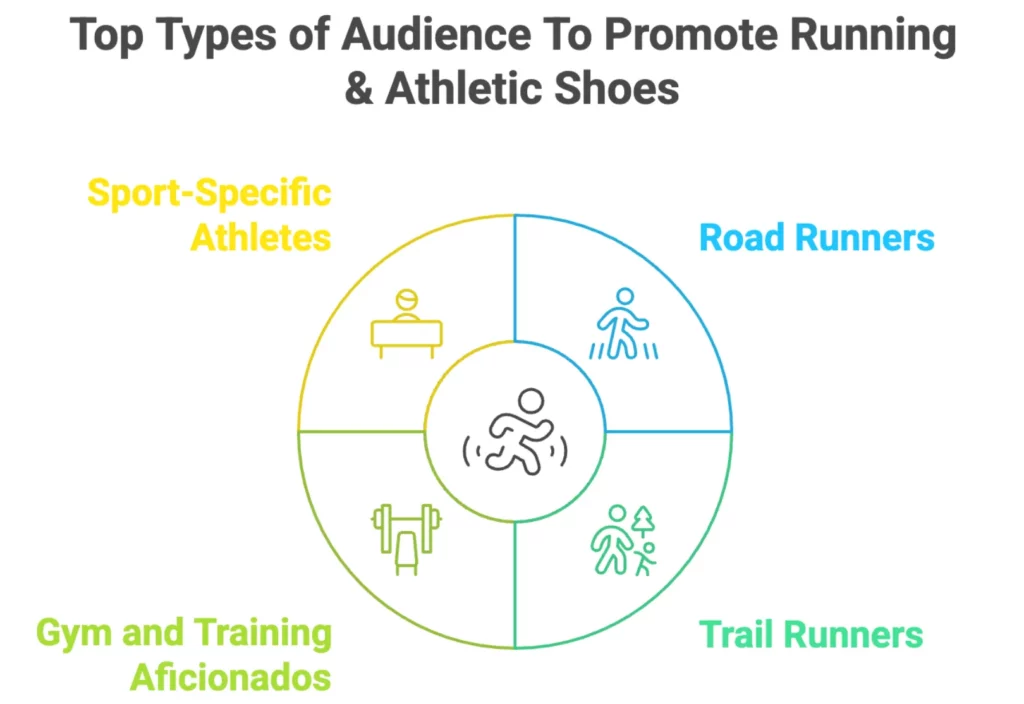 Top Types of Audience To Promote Running & Athletic Shoes

Sport-Specific Athletes

Road Runners

Gym and Training Aficionados

Trail Runners